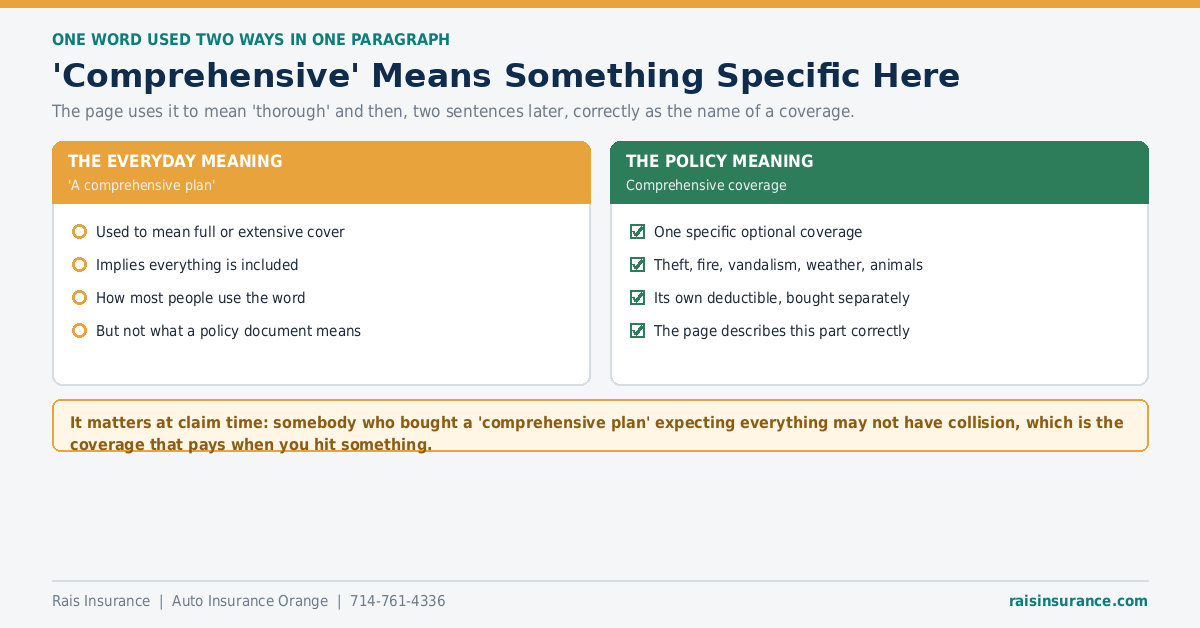 ONE WORD USED TWO WAYS IN ONE PARAGRAPH

'Comprehensive' Means Something Specific Here

The page uses it to mean 'thorough' and then, two sentences later, correctly as the name of a coverage.

THE EVERYDAY MEANING
'A comprehensive plan'

Used to mean full or extensive cover
Implies everything is included
How most people use the word
But not what a policy document means

THE POLICY MEANING
Comprehensive coverage

One specific optional coverage
Theft, fire, vandalism, weather, animals
Its own deductible, bought separately
The page describes this part correctly

It matters at claim time: somebody who bought a 'comprehensive plan' expecting everything may not have collision, which is the coverage that pays when you hit something.

Rais Insurance | Auto Insurance Orange | 714-761-4336

raisinsurance.com